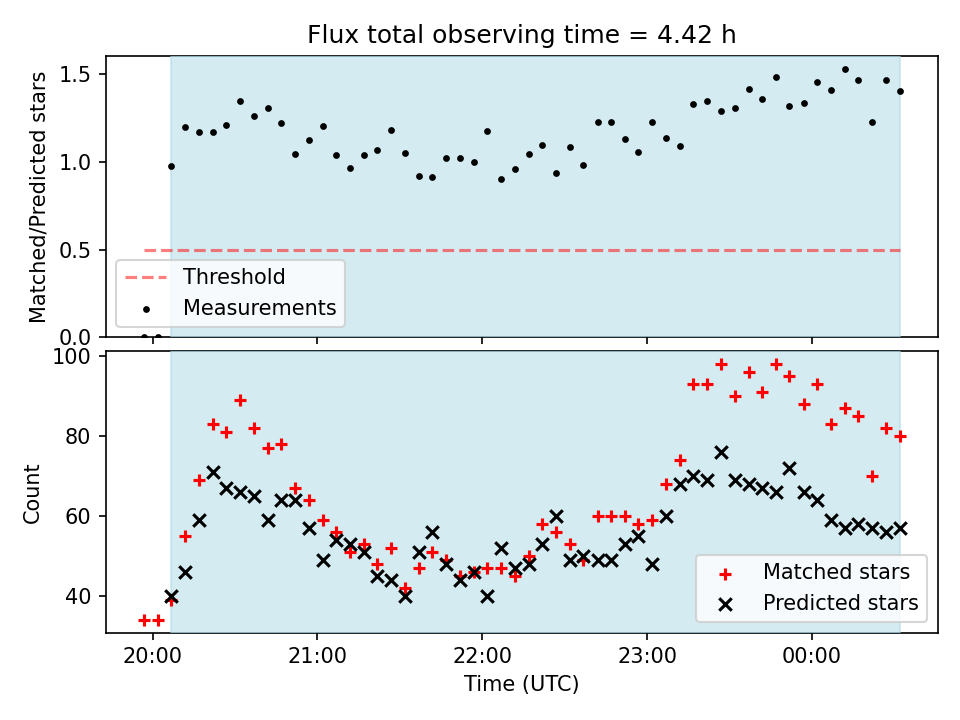 Flux total observing time = 4.42 h

Matched/Predicted stars

1.5
1.0
0.5
0.0

Threshold
Measurements

Count

100
80
60
40

Matched stars
Predicted stars

20:00
21:00
22:00
23:00
00:00

Time (UTC)